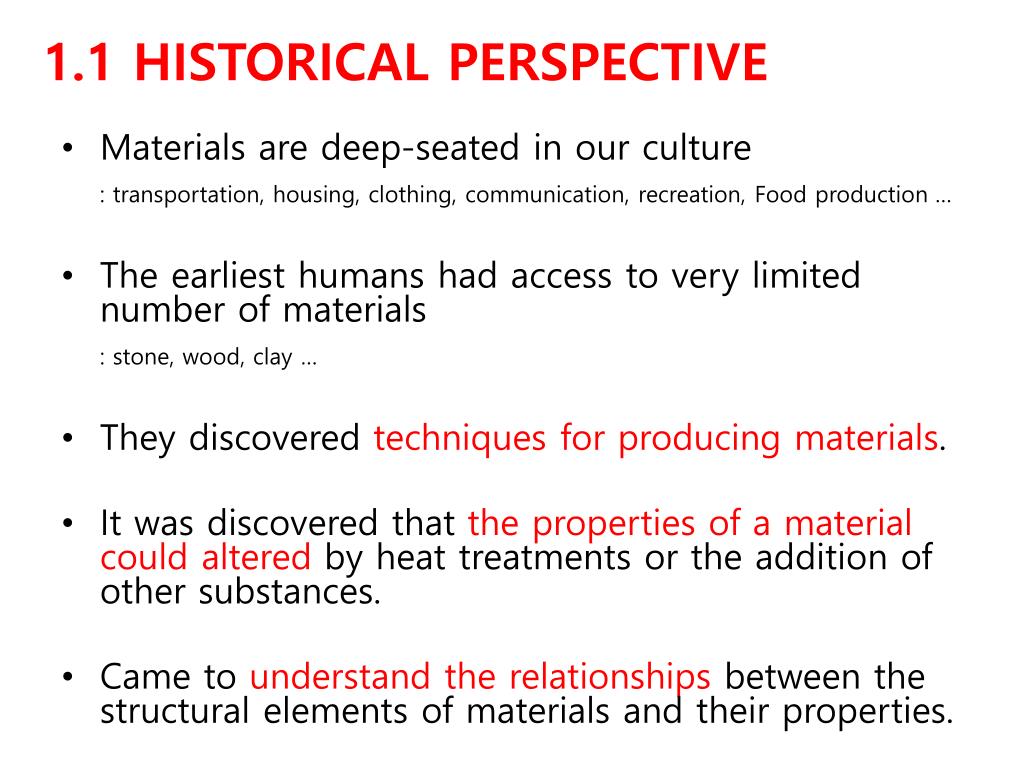 1.1 HISTORICAL PERSPECTIVE

• Materials are deep-seated in our culture
: transportation, housing, clothing, communication, recreation, Food production …

• The earliest humans had access to very limited number of materials
: stone, wood, clay …

• They discovered techniques for producing materials.

• It was discovered that the properties of a material could altered by heat treatments or the addition of other substances.

• Came to understand the relationships between the structural elements of materials and their properties.